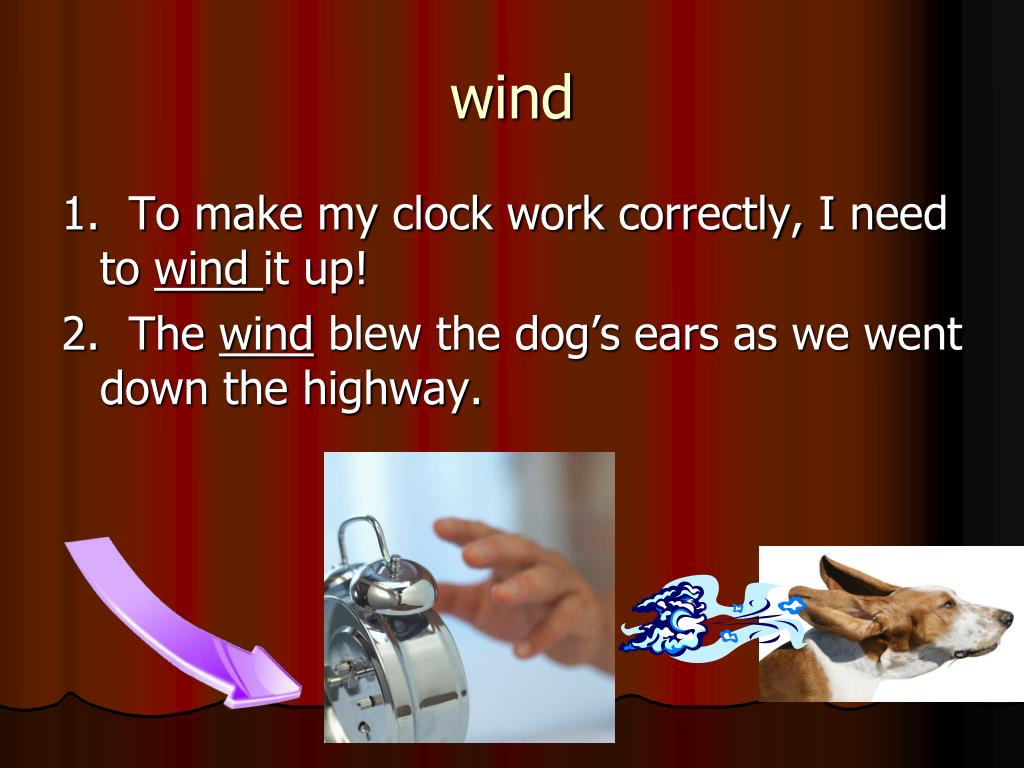 wind

1. To make my clock work correctly, I need to wind it up!

2. The wind blew the dog's ears as we went down the highway.